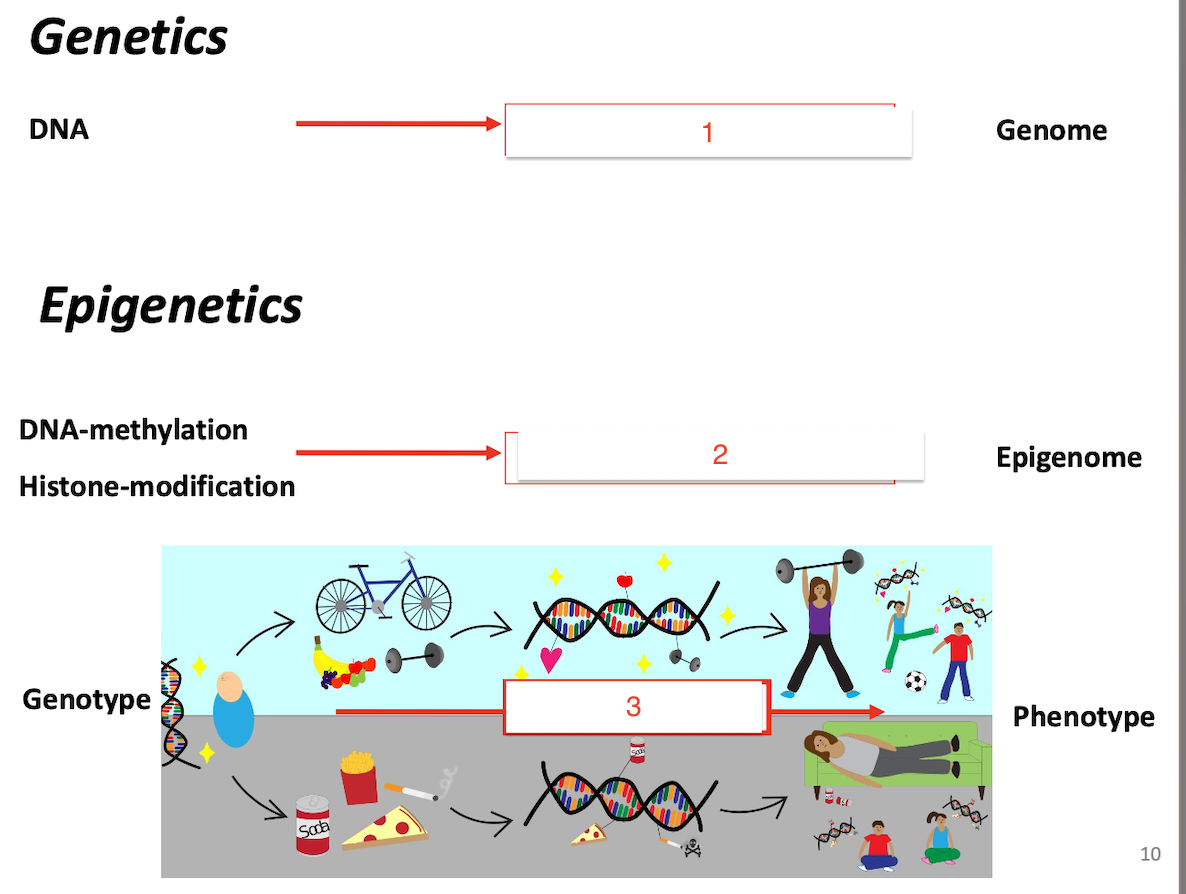 Genetics

DNA

1

Genome

Epigenetics

DNA-methylation

Histone-modification

2

Epigenome

Genotype

3

Phenotype

Soda

Soda

10